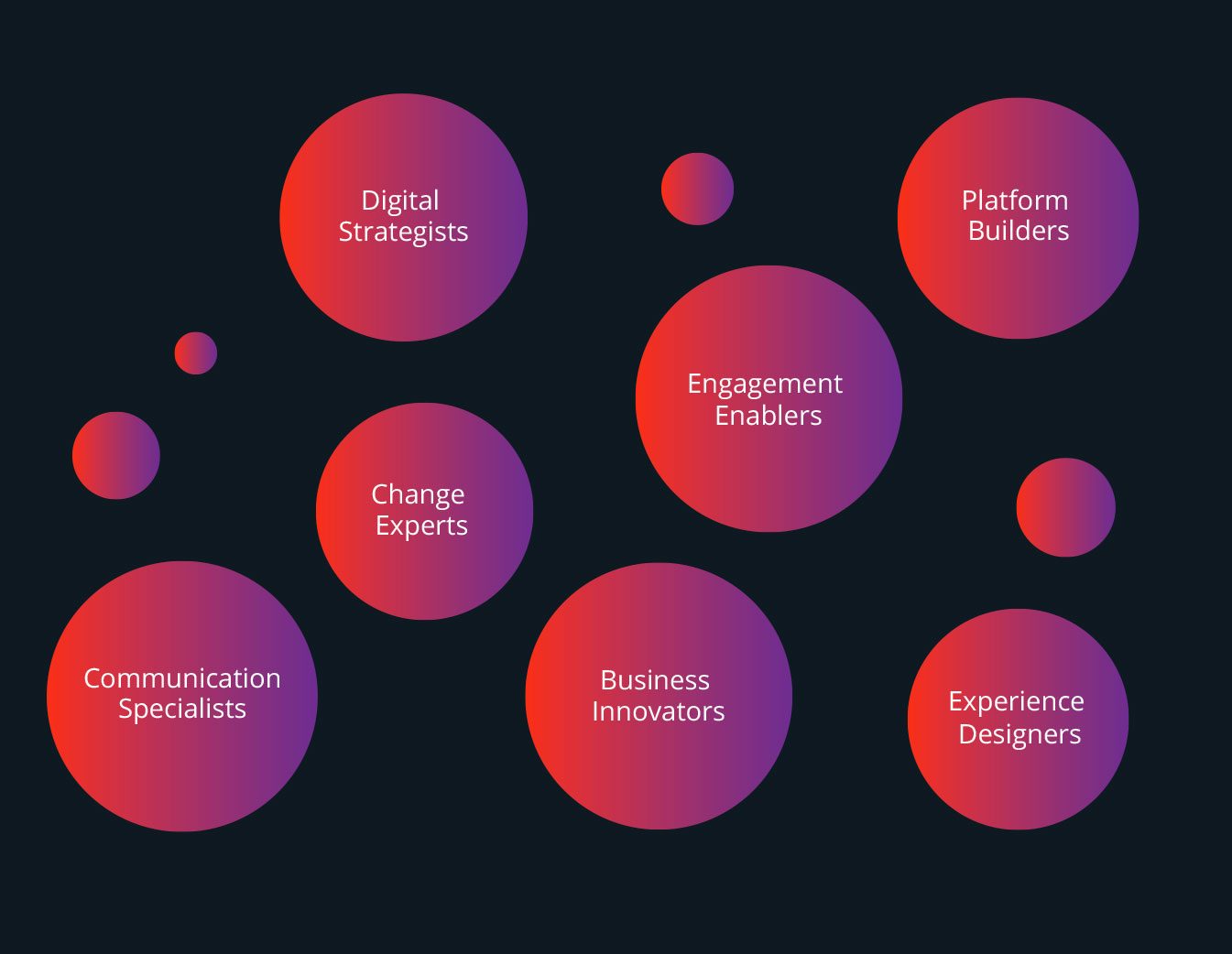 Digital Strategists

Platform Builders

Engagement Enablers

Change Experts

Communication Specialists

Business Innovators

Experience Designers